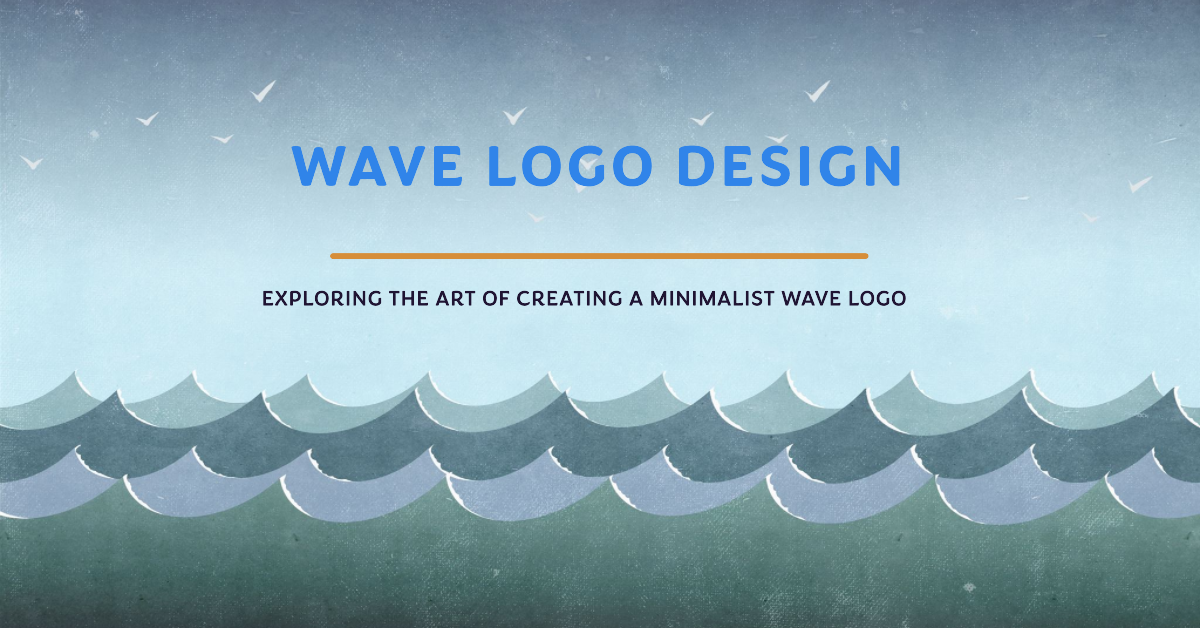 WAVE LOGO DESIGN

EXPLORING THE ART OF CREATING A MINIMALIST WAVE LOGO